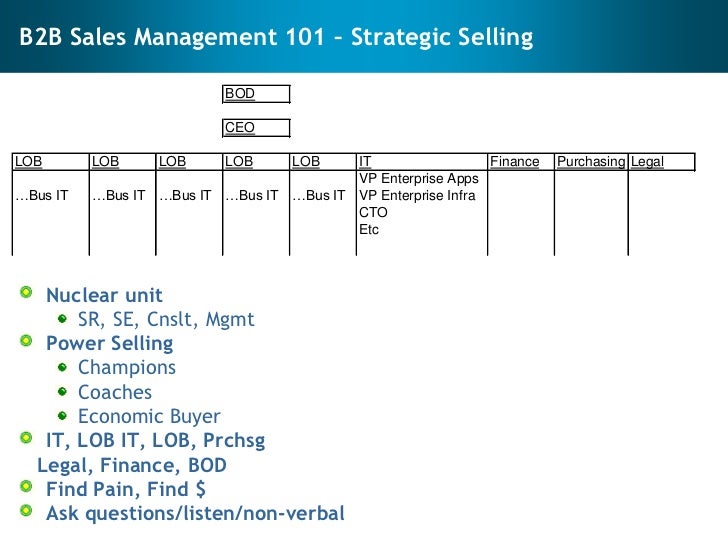 B2B Sales Management 101 – Strategic Selling

BOD

CEO

| LOB | LOB | LOB | LOB | LOB | IT | Finance | Purchasing | Legal |
|---|---|---|---|---|---|---|---|---|
| …Bus IT | …Bus IT | …Bus IT | …Bus IT | …Bus IT | VP Enterprise Apps VP Enterprise Infra CTO Etc | | | |

Nuclear unit
SR, SE, Cnslt, Mgmt
Power Selling
Champions
Coaches
Economic Buyer
IT, LOB IT, LOB, Prchsg Legal, Finance, BOD
Find Pain, Find $
Ask questions/listen/non-verbal